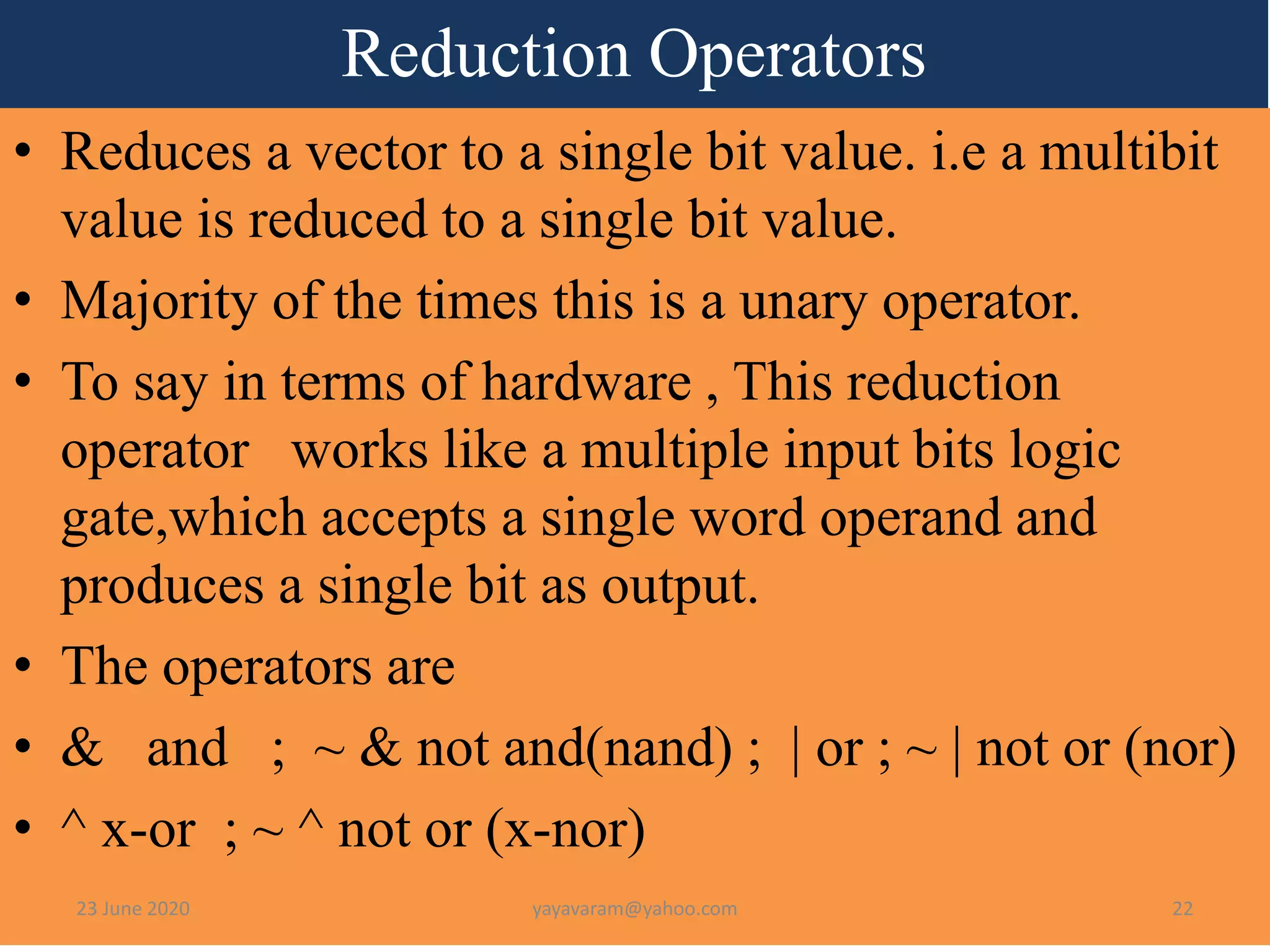 Reduction Operators

• Reduces a vector to a single bit value. i.e a multibit value is reduced to a single bit value.

• Majority of the times this is a unary operator.

• To say in terms of hardware , This reduction operator works like a multiple input bits logic gate,which accepts a single word operand and produces a single bit as output.

• The operators are

• & and ; ~ & not and(nand) ; | or ; ~ | not or (nor)

• ^ x-or ; ~ ^ not or (x-nor)

23 June 2020 yayavaram@yahoo.com 22